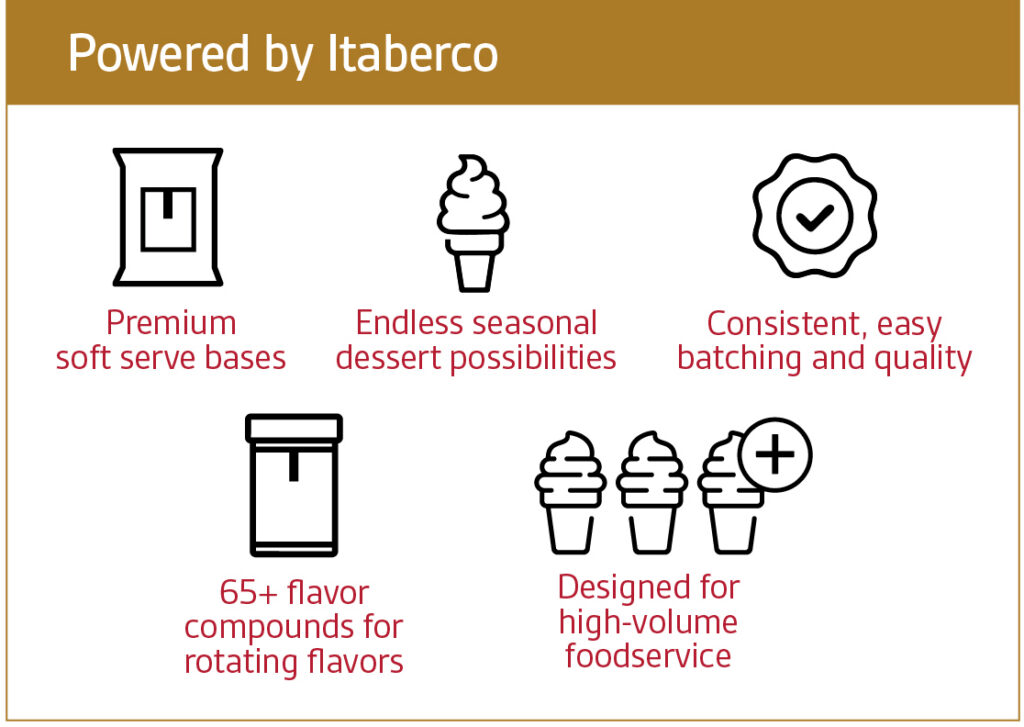 Powered by Itaberco

Premium soft serve bases

Endless seasonal dessert possibilities

Consistent, easy batching and quality

65+ flavor compounds for rotating flavors

Designed for high-volume foodservice